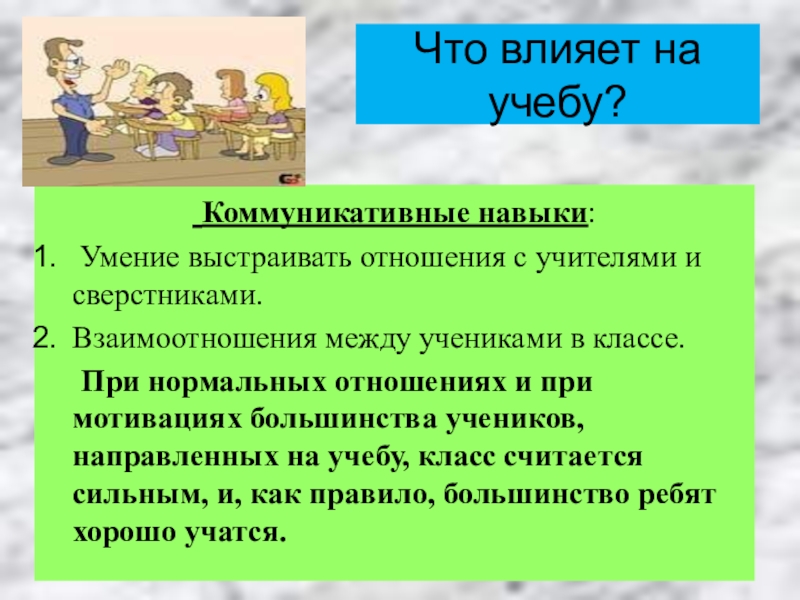 Что влияет на учебу?

Коммуникативные навыки:

1. Умение выстраивать отношения с учителями и сверстниками.
2. Взаимоотношения между учениками в классе.

При нормальных отношениях и при мотивациях большинства учеников, направленных на учебу, класс считается сильным, и, как правило, большинство ребят хорошо учатся.